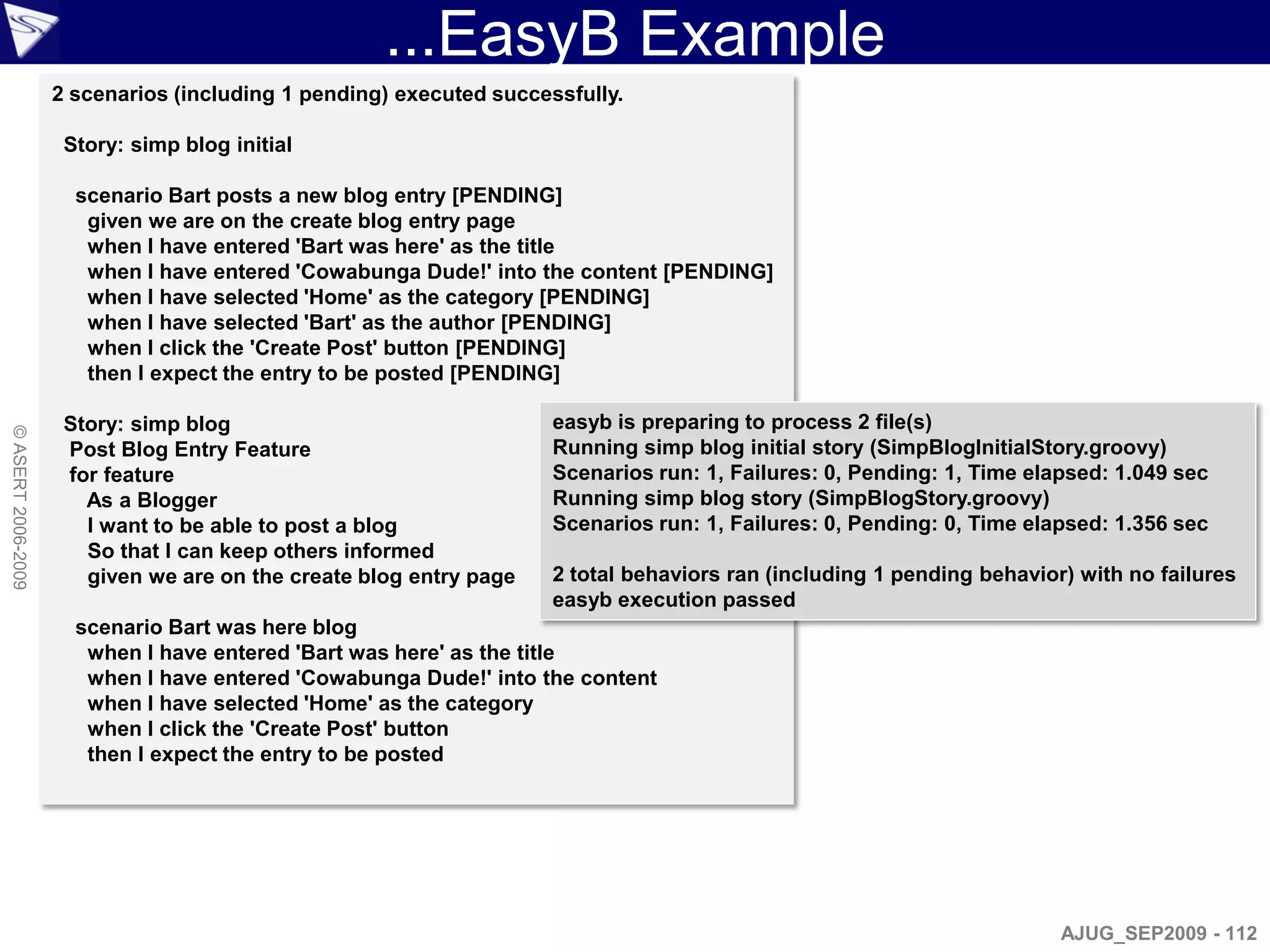 ...EasyB Example

2 scenarios (including 1 pending) executed successfully.

Story: simp blog initial

scenario Bart posts a new blog entry [PENDING]
given we are on the create blog entry page
when I have entered 'Bart was here' as the title
when I have entered 'Cowabunga Dude!' into the content [PENDING]
when I have selected 'Home' as the category [PENDING]
when I have selected 'Bart' as the author [PENDING]
when I click the 'Create Post' button [PENDING]
then I expect the entry to be posted [PENDING]

Story: simp blog
Post Blog Entry Feature
for feature
As a Blogger
I want to be able to post a blog
So that I can keep others informed
given we are on the create blog entry page

scenario Bart was here blog
when I have entered 'Bart was here' as the title
when I have entered 'Cowabunga Dude!' into the content
when I have selected 'Home' as the category
when I click the 'Create Post' button
then I expect the entry to be posted

easyb is preparing to process 2 file(s)
Running simp blog initial story (SimpBlogInitialStory.groovy)
Scenarios run: 1, Failures: 0, Pending: 1, Time elapsed: 1.049 sec
Running simp blog story (SimpBlogStory.groovy)
Scenarios run: 1, Failures: 0, Pending: 0, Time elapsed: 1.356 sec

2 total behaviors ran (including 1 pending behavior) with no failures
easyb execution passed

© ASERT 2006-2009

AJUG_SEP2009 - 112